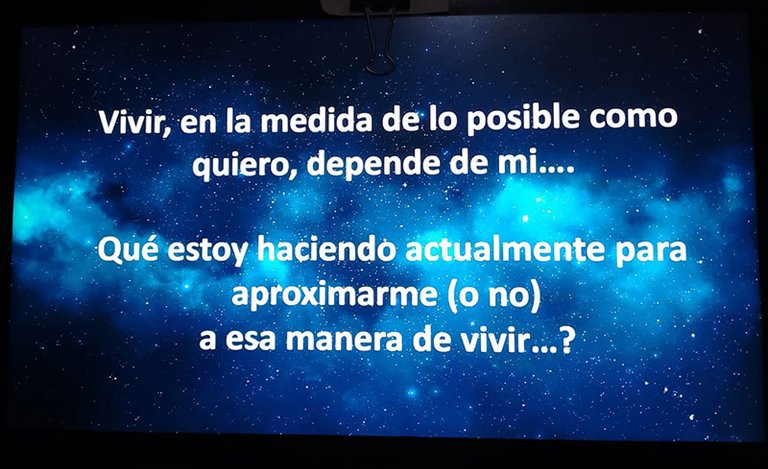 Vivir, en la medida de lo posible como quiero, depende de mi….

Qué estoy haciendo actualmente para aproximarme (o no)
a esa manera de vivir…?